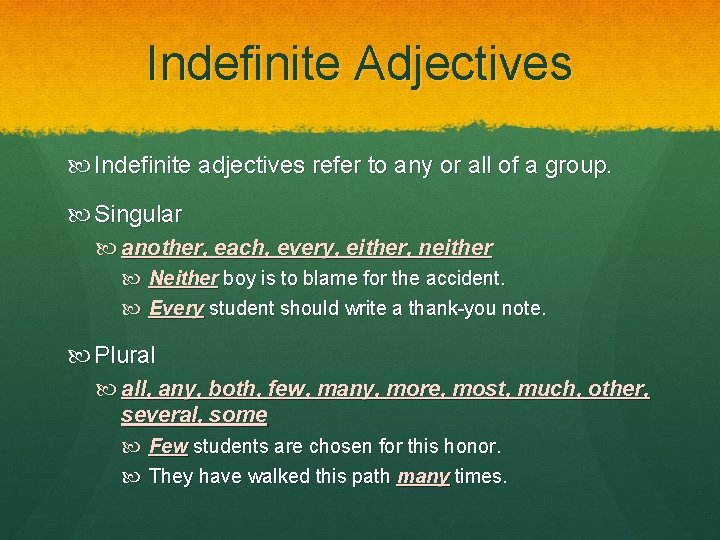 Indefinite Adjectives

Indefinite adjectives refer to any or all of a group.

Singular

another, each, every, either, neither

Neither boy is to blame for the accident.

Every student should write a thank-you note.

Plural

all, any, both, few, many, more, most, much, other, several, some

Few students are chosen for this honor.

They have walked this path many times.